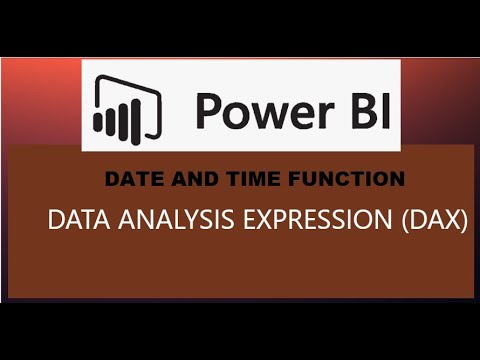 Power BI

DATE AND TIME FUNCTION

DATA ANALYSIS EXPRESSION (DAX)